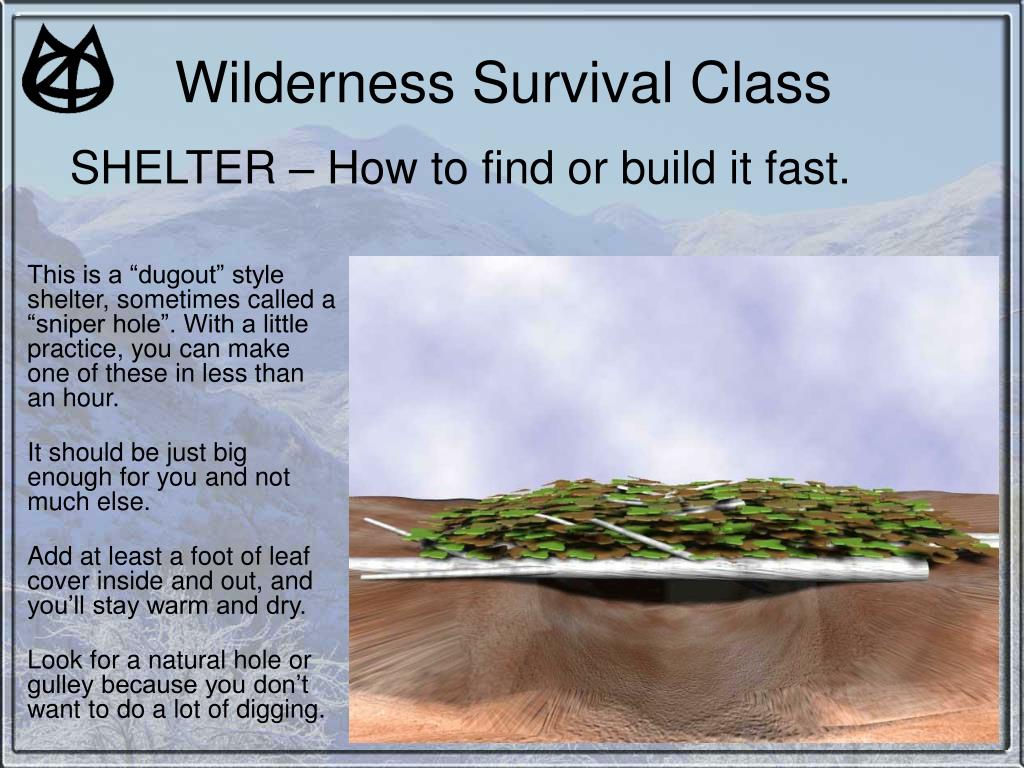 Wilderness Survival Class

SHELTER – How to find or build it fast.

This is a “dugout” style shelter, sometimes called a “sniper hole”. With a little practice, you can make one of these in less than an hour.

It should be just big enough for you and not much else.

Add at least a foot of leaf cover inside and out, and you’ll stay warm and dry.

Look for a natural hole or gulley because you don’t want to do a lot of digging.